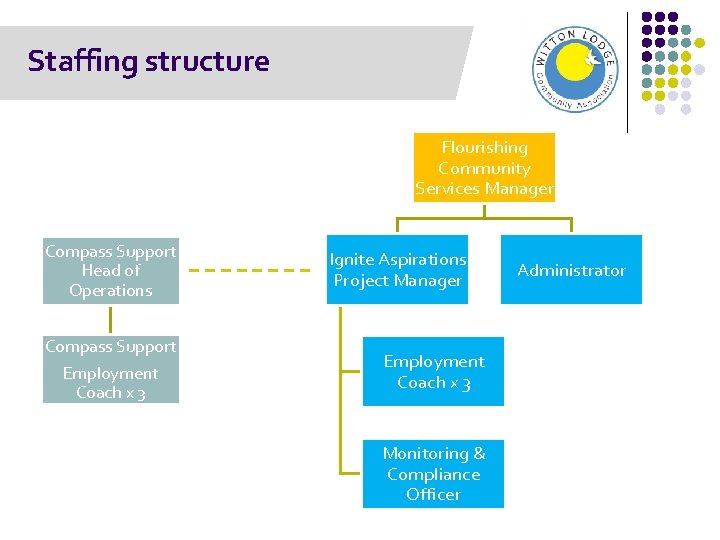 Staffing structure

WITTON LODGE
Community Association

Flourishing Community Services Manager

Compass Support Head of Operations

Ignite Aspirations Project Manager

Administrator

Compass Support Employment Coach x 3

Employment Coach x 3

Monitoring & Compliance Officer